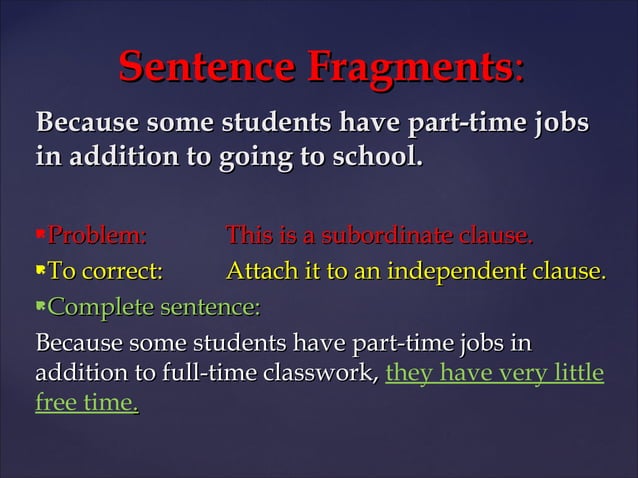 Sentence Fragments:

Because some students have part-time jobs in addition to going to school.

Problem: This is a subordinate clause.

To correct: Attach it to an independent clause.

Complete sentence:

Because some students have part-time jobs in addition to full-time classwork, they have very little free time.